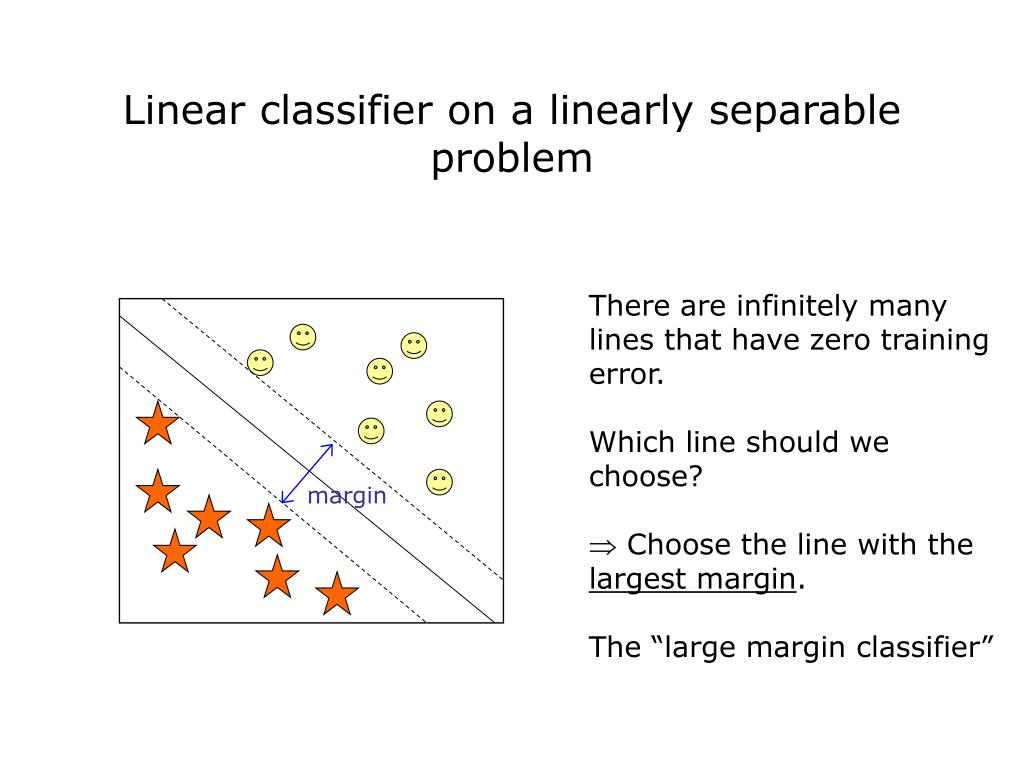 Linear classifier on a linearly separable problem

margin

There are infinitely many lines that have zero training error.

Which line should we choose?

$\Rightarrow$ Choose the line with the largest margin.

The “large margin classifier”